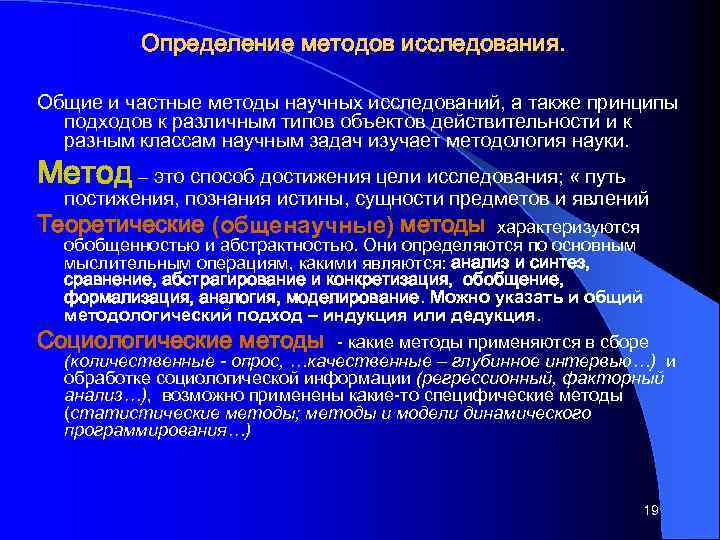 Определение методов исследования.

Общие и частные методы научных исследований, а также принципы подходов к различным типов объектов действительности и к разным классам научным задач изучает методология науки.

Метод – это способ достижения цели исследования; « путь постижения, познания истины, сущности предметов и явлений

Теоретические (общенаучные) методы характеризуются обобщенностью и абстрактностью. Они определяются по основным мыслительным операциям, какими являются: анализ и синтез, сравнение, абстрагирование и конкретизация, обобщение, формализация, аналогия, моделирование. Можно указать и общий методологический подход – индукция или дедукция.

Социологические методы - какие методы применяются в сборе (количественные - опрос, …качественные – глубинное интервью…) и обработке социологической информации (регрессионный, факторный анализ…), возможно применены какие-то специфические методы (статистические методы; методы и модели динамического программирования…)

19